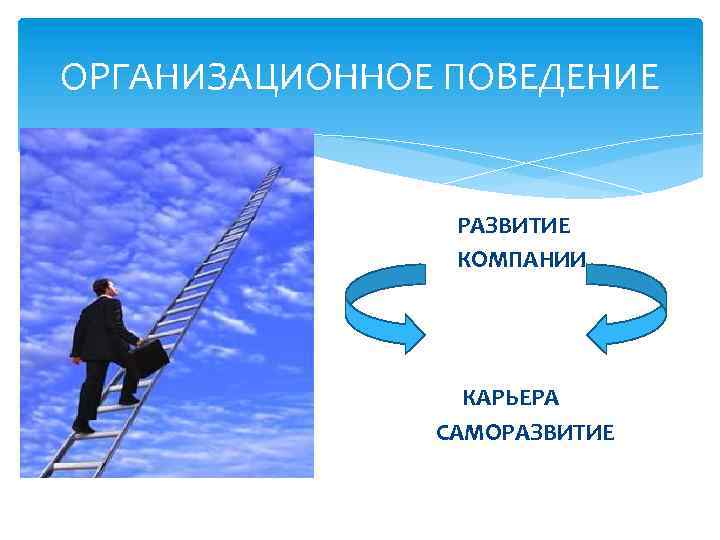 ОРГАНИЗАЦИОННОЕ ПОВЕДЕНИЕ

РАЗВИТИЕ КОМПАНИИ

КАРЬЕРА САМОРАЗВИТИЕ